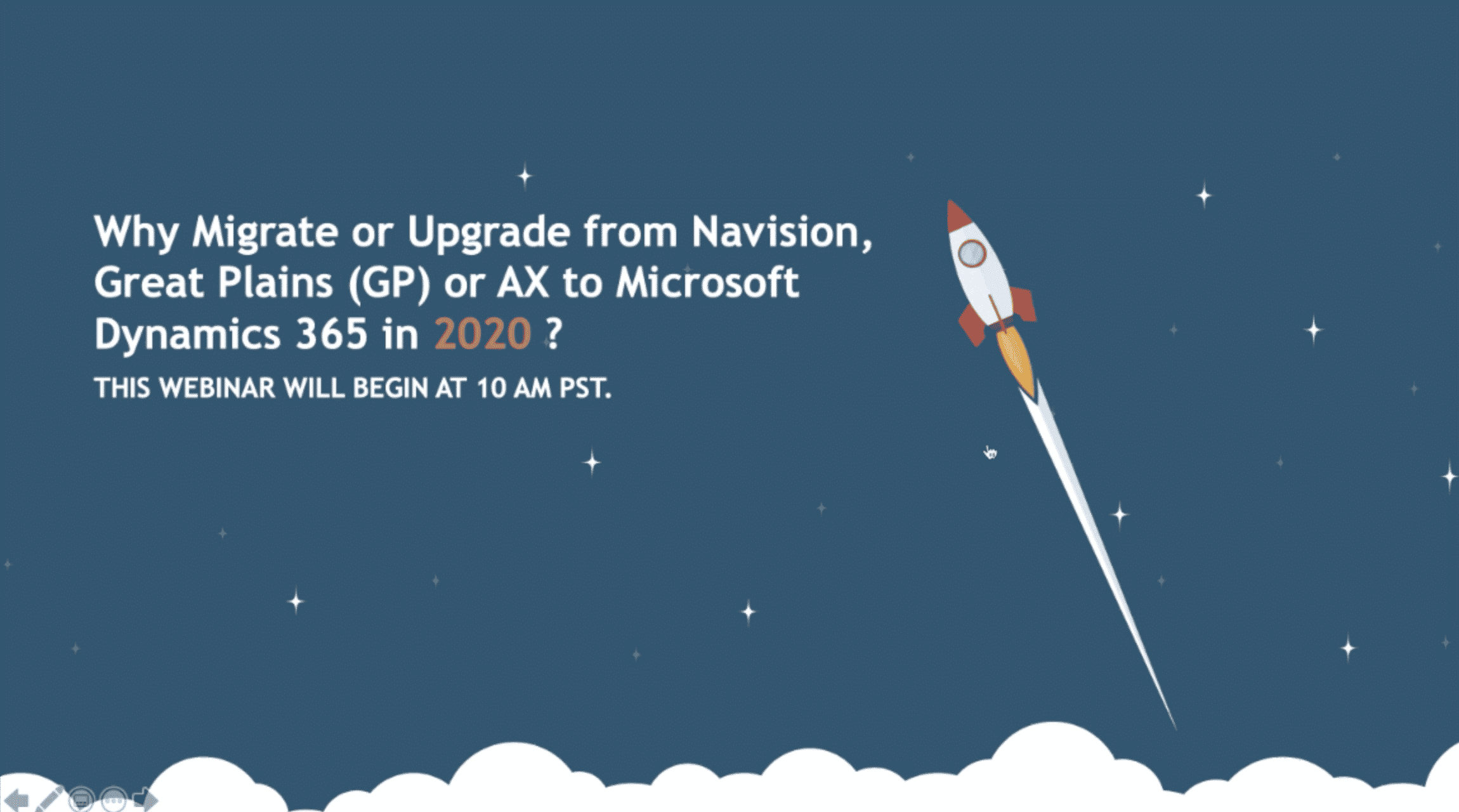 Why Migrate or Upgrade from Navision, Great Plains (GP) or AX to Microsoft Dynamics 365 in 2020 ?

THIS WEBINAR WILL BEGIN AT 10 AM PST.